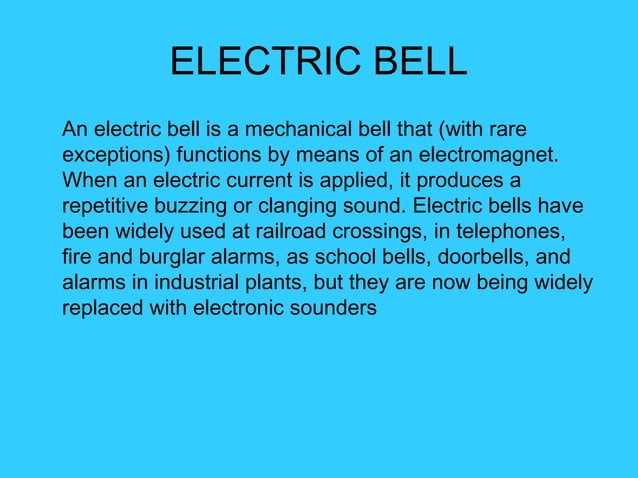 ELECTRIC BELL

An electric bell is a mechanical bell that (with rare exceptions) functions by means of an electromagnet. When an electric current is applied, it produces a repetitive buzzing or clanging sound. Electric bells have been widely used at railroad crossings, in telephones, fire and burglar alarms, as school bells, doorbells, and alarms in industrial plants, but they are now being widely replaced with electronic sounders